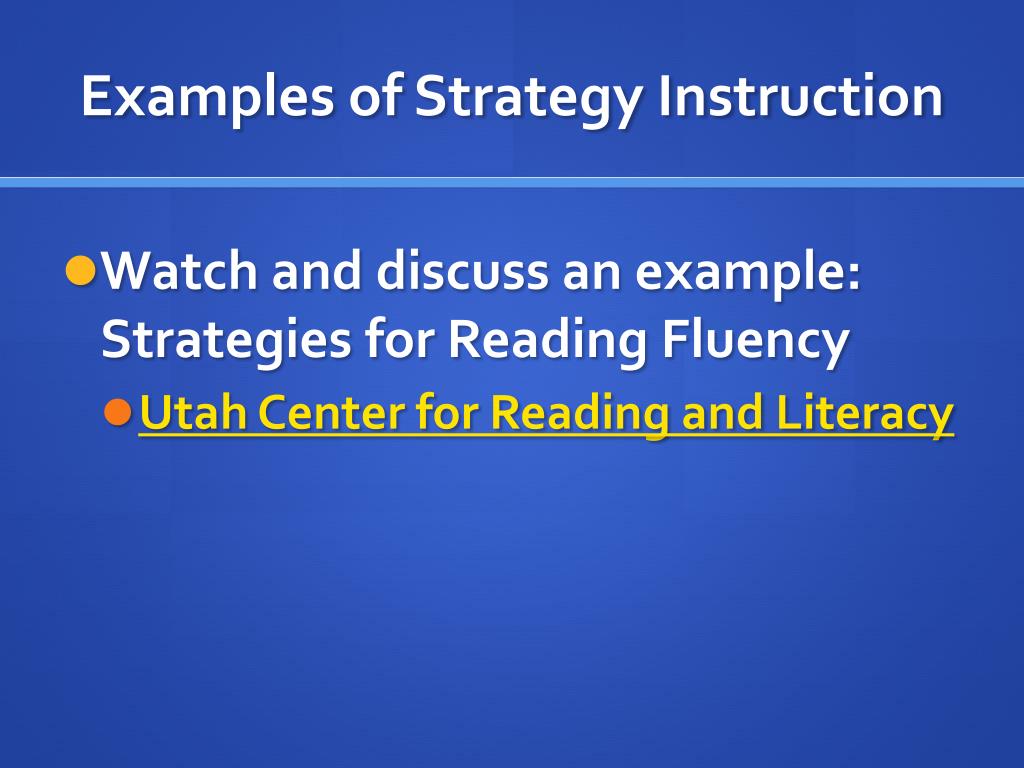 Examples of Strategy Instruction

Watch and discuss an example: Strategies for Reading Fluency

Utah Center for Reading and Literacy